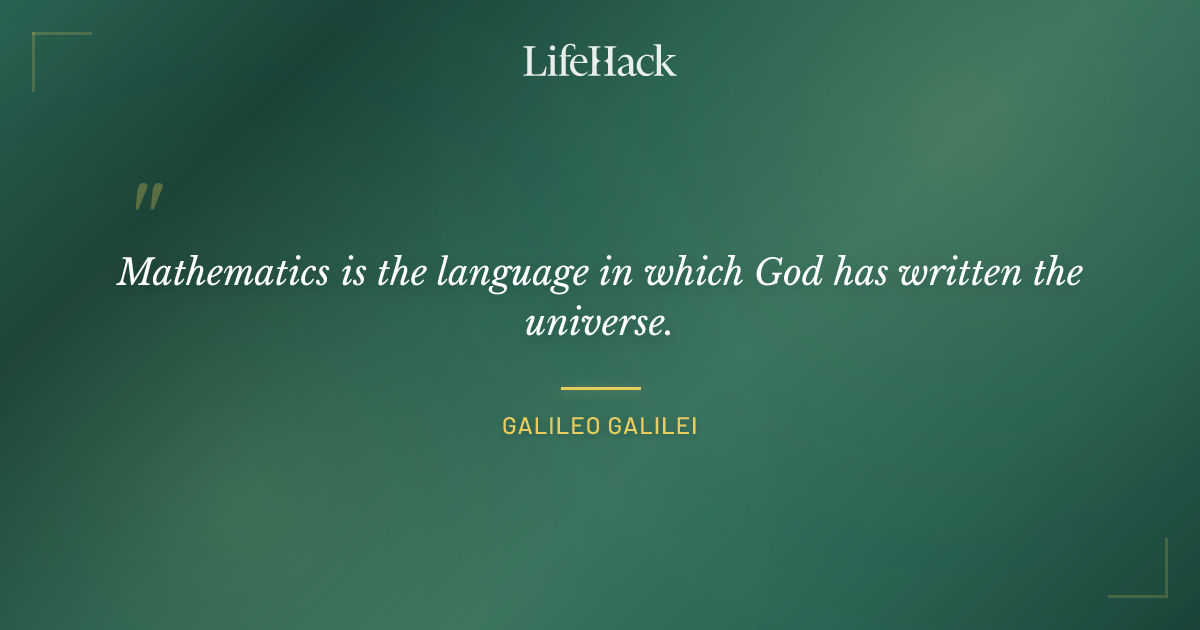 LifeHack

"

Mathematics is the language in which God has written the universe.

GALILEO GALILEI